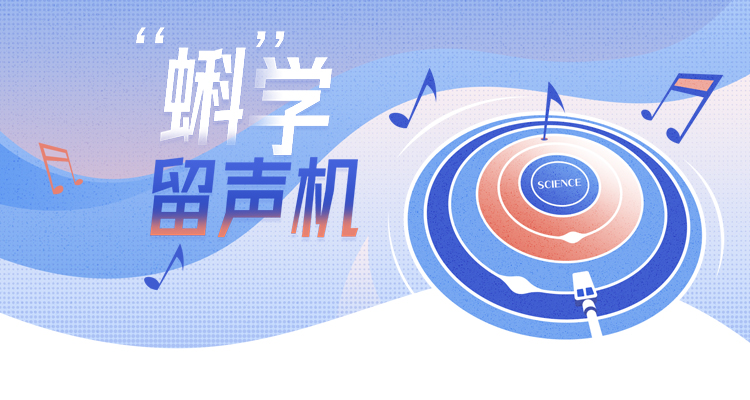 “蝌”学
留声机

SCIENCE